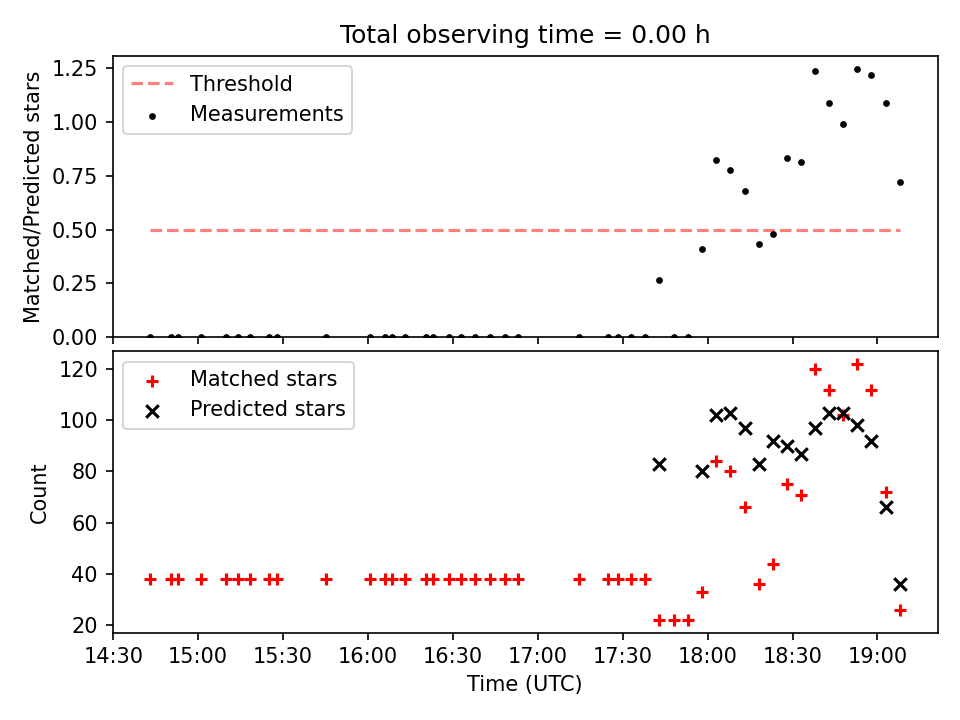 Total observing time = 0.00 h

Threshold
Measurements

Matched/Predicted stars

1.25
1.00
0.75
0.50
0.25
0.00

Matched stars
Predicted stars

Count

120
100
80
60
40
20

14:30 15:00 15:30 16:00 16:30 17:00 17:30 18:00 18:30 19:00

Time (UTC)